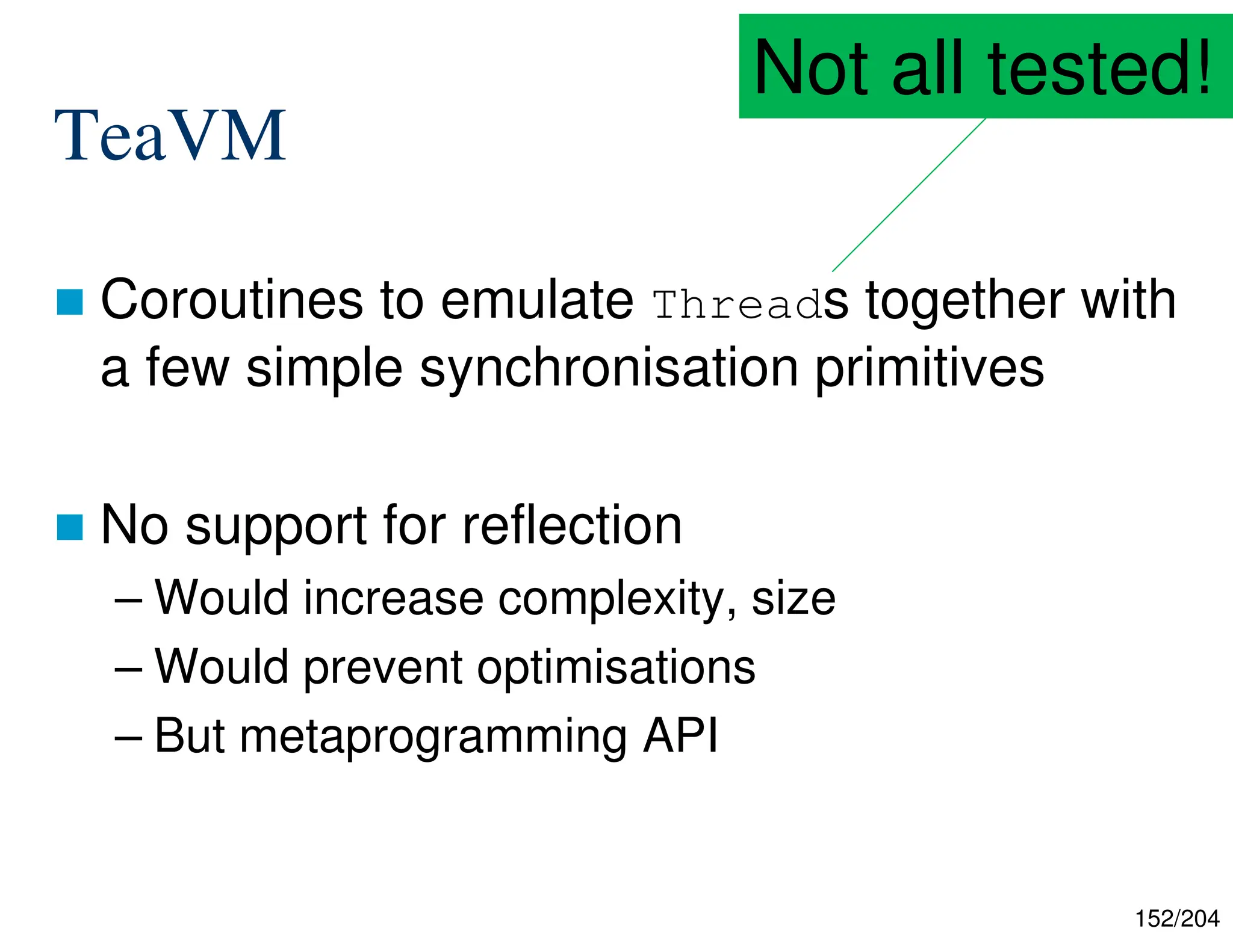 Not all tested!

TeaVM

Coroutines to emulate Threads together with a few simple synchronisation primitives

No support for reflection

– Would increase complexity, size
– Would prevent optimisations
– But metaprogramming API

152/204